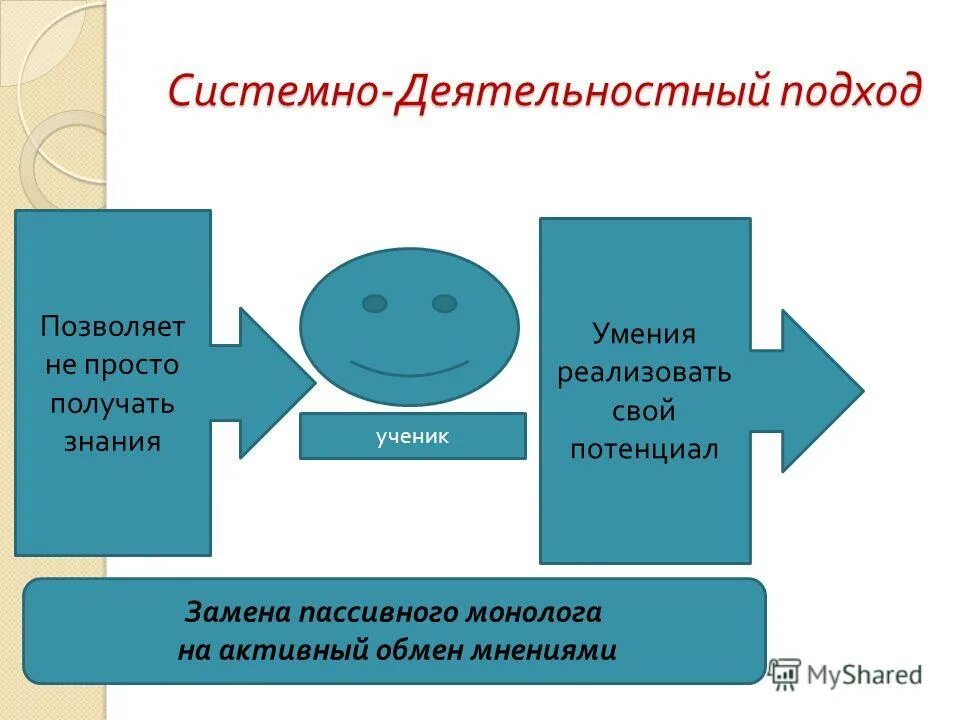 Системно-Деятельностный подход

Позволяет не просто получать знания

ученик

Умения реализовать свой потенциал

Замена пассивного монолога на активный обмен мнениями

MyShared